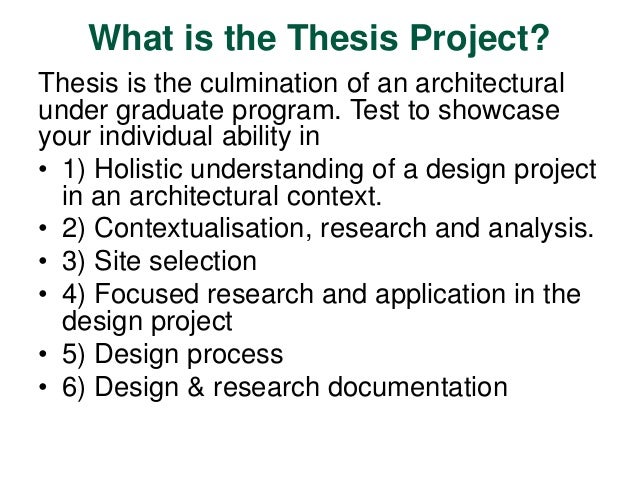 What is the Thesis Project?

Thesis is the culmination of an architectural under graduate program. Test to showcase your individual ability in

• 1) Holistic understanding of a design project in an architectural context.
• 2) Contextualisation, research and analysis.
• 3) Site selection
• 4) Focused research and application in the design project
• 5) Design process
• 6) Design & research documentation